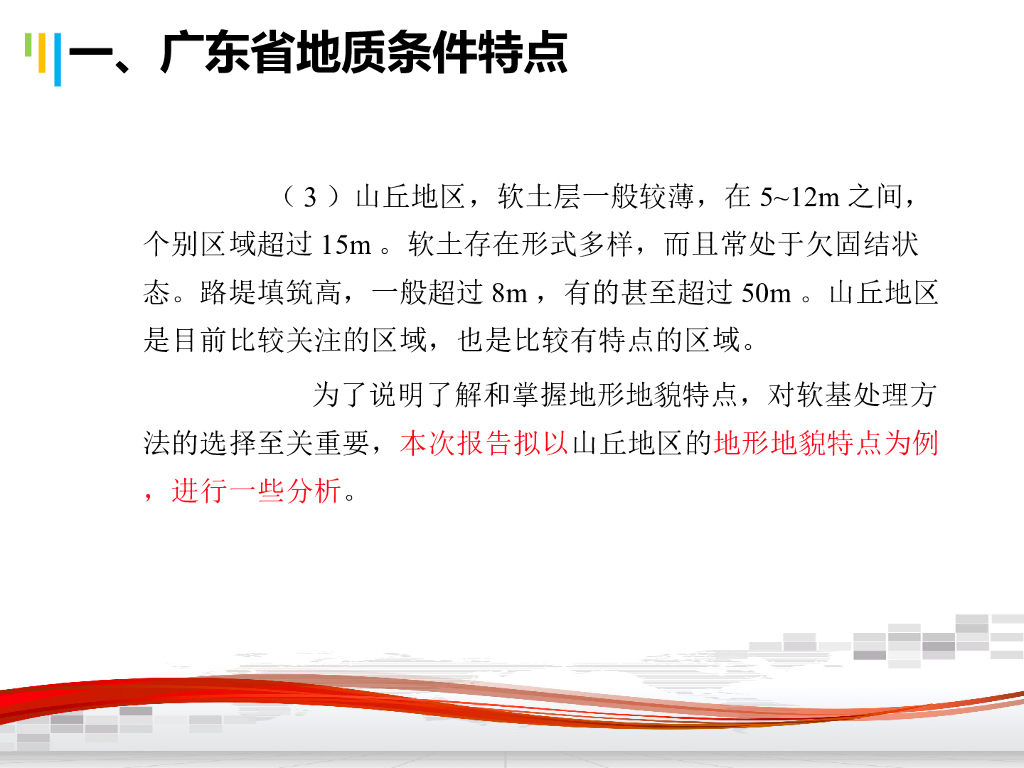 一、广东省地质条件特点

（3）山丘地区，软土层一般较薄，在 5~12m 之间，个别区域超过 15m 。软土存在形式多样，而且常处于欠固结状态。路堤填筑高，一般超过 8m ，有的甚至超过 50m 。山丘地区是目前比较关注的区域，也是比较有特点的区域。

为了说明了解和掌握地形地貌特点，对软基处理方法的选择至关重要，本次报告拟以山丘地区的地形地貌特点为例，进行一些分析。